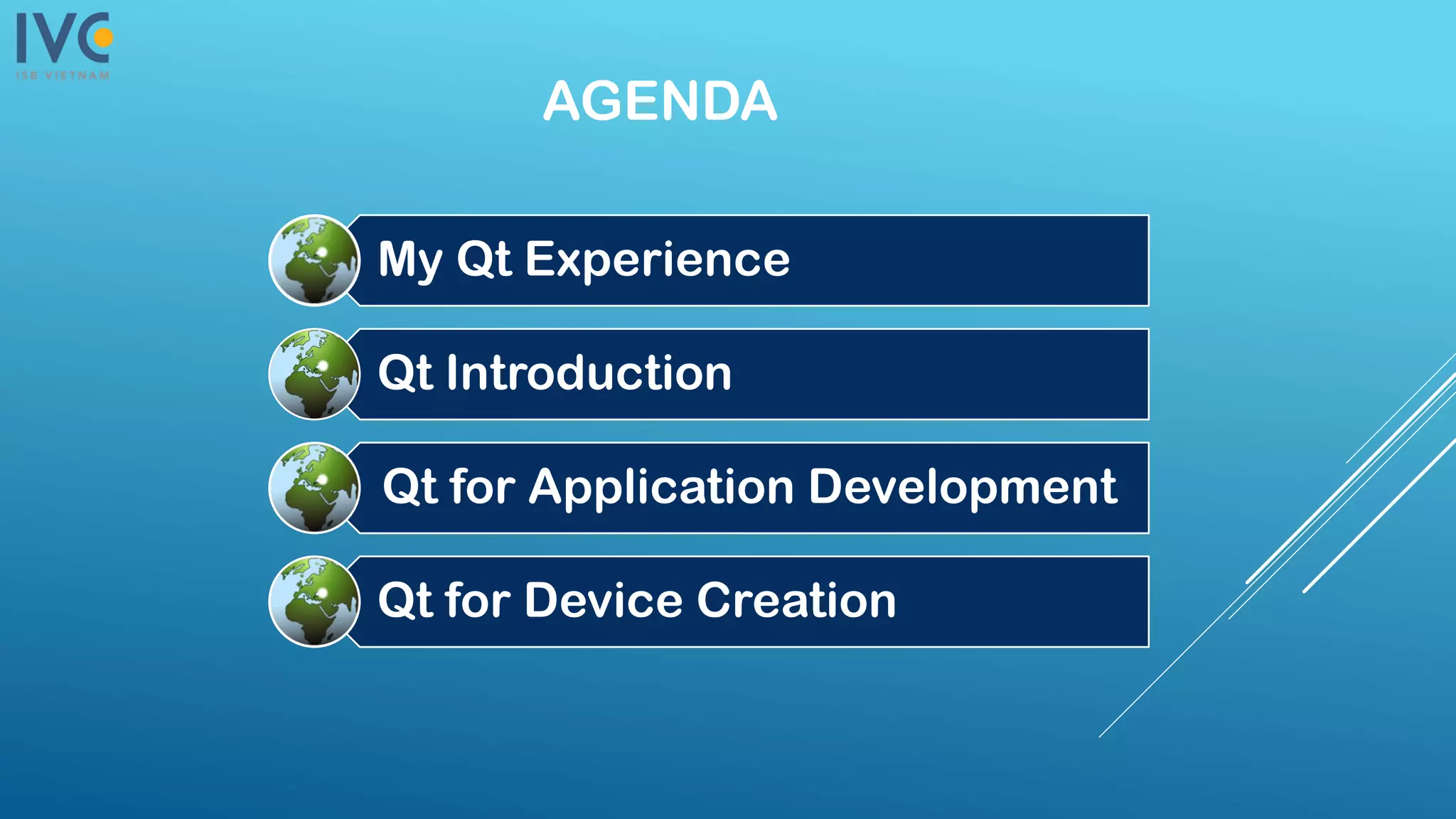 IVC
ISB VIETNAM

AGENDA

My Qt Experience

Qt Introduction

Qt for Application Development

Qt for Device Creation